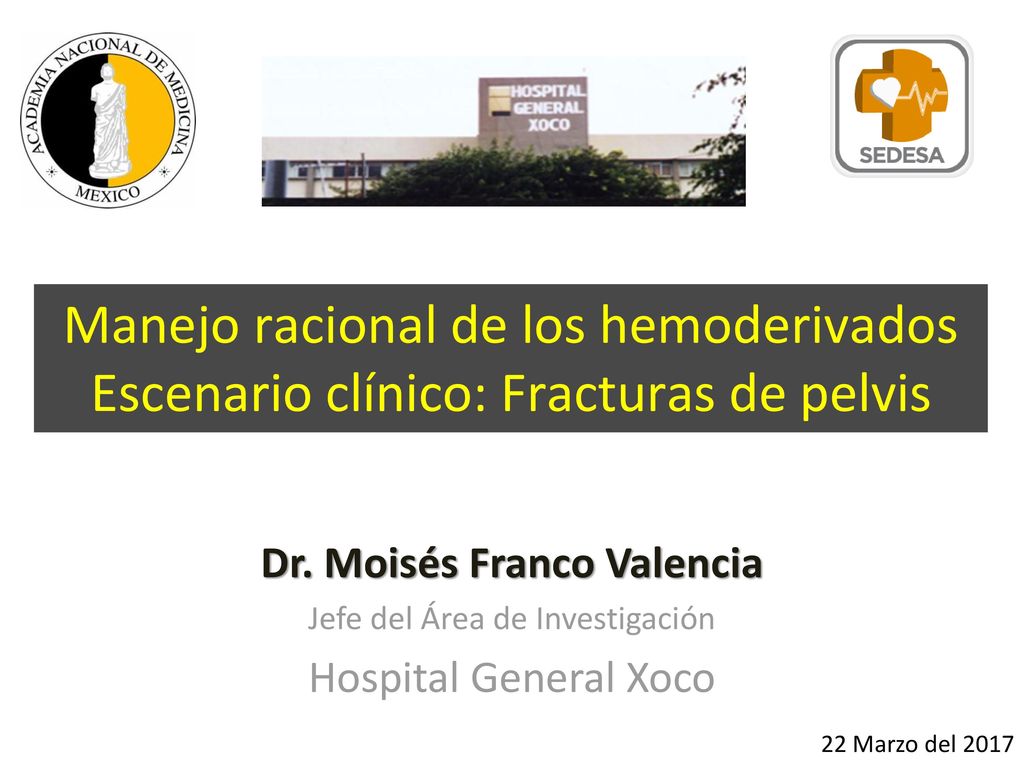 ACADEMIA NACIONAL DE MEDICINA
MEXICO

HOSPITAL GENERAL XOCO

SEDESA

Manejo racional de los hemoderivados
Escenario clínico: Fracturas de pelvis

Dr. Moisés Franco Valencia
Jefe del Área de Investigación
Hospital General Xoco

22 Marzo del 2017